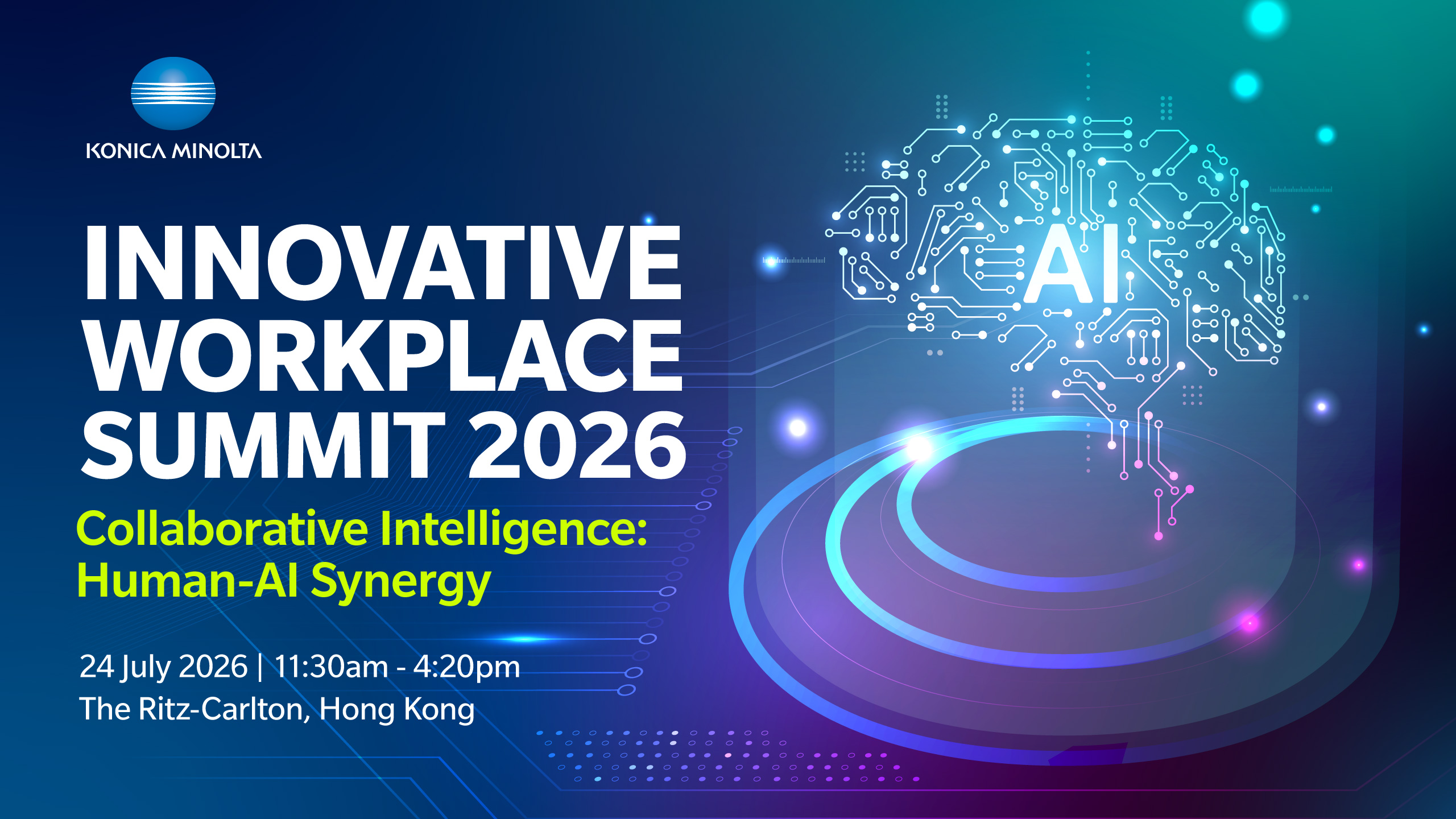 KONICA MINOLTA

INNOVATIVE WORKPLACE SUMMIT 2026

Collaborative Intelligence: Human-AI Synergy

24 July 2026 | 11:30am - 4:20pm
The Ritz-Carlton, Hong Kong

AI